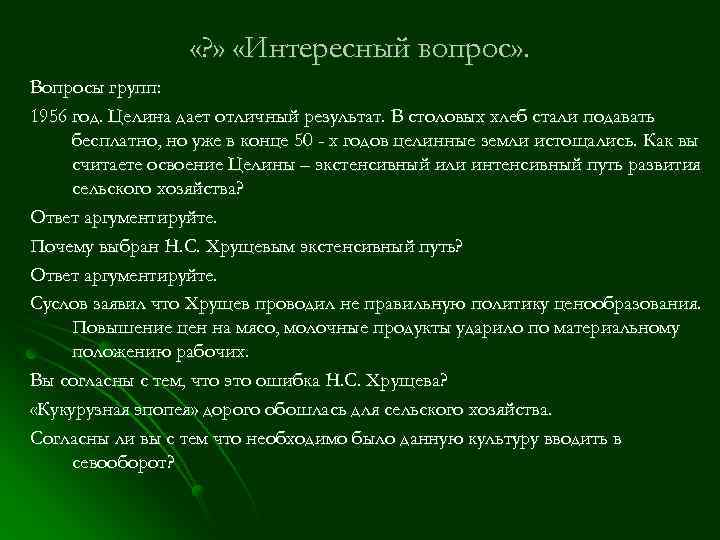 «?» «Интересный вопрос».

Вопросы групп:

1956 год. Целина дает отличный результат. В столовых хлеб стали подавать бесплатно, но уже в конце 50 - х годов целинные земли истощались. Как вы считаете освоение Целины – экстенсивный или интенсивный путь развития сельского хозяйства?

Ответ аргументируйте.

Почему выбран Н.С. Хрущевым экстенсивный путь?

Ответ аргументируйте.

Суслов заявил что Хрущев проводил не правильную политику ценообразования. Повышение цен на мясо, молочные продукты ударило по материальному положению рабочих.

Вы согласны с тем, что это ошибка Н.С. Хрущева?

«Кукурузная эпопея» дорого обошлась для сельского хозяйства.

Согласны ли вы с тем что необходимо было данную культуру вводить в севооборот?